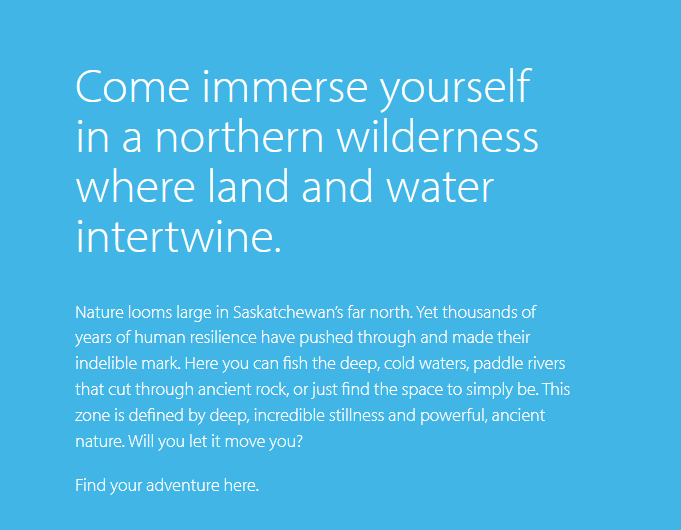 Come immerse yourself in a northern wilderness where land and water intertwine.

Nature looms large in Saskatchewan's far north. Yet thousands of years of human resilience have pushed through and made their indelible mark. Here you can fish the deep, cold waters, paddle rivers that cut through ancient rock, or just find the space to simply be. This zone is defined by deep, incredible stillness and powerful, ancient nature. Will you let it move you?

Find your adventure here.